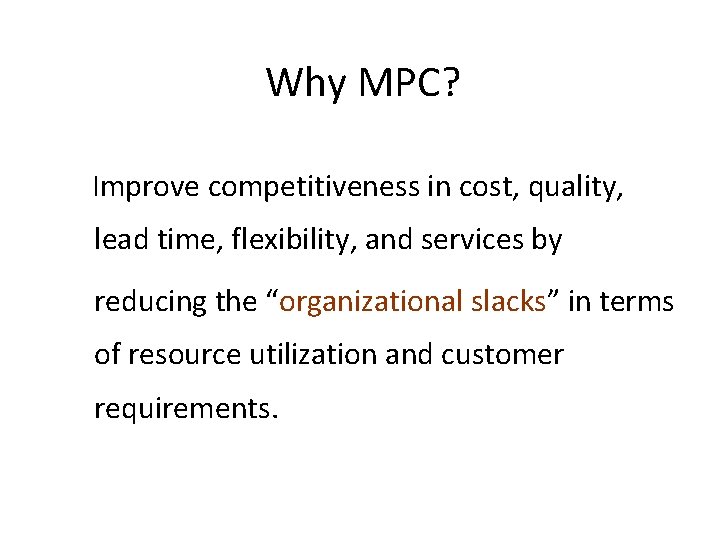 Why MPC?

Improve competitiveness in cost, quality, lead time, flexibility, and services by reducing the “organizational slacks” in terms of resource utilization and customer requirements.